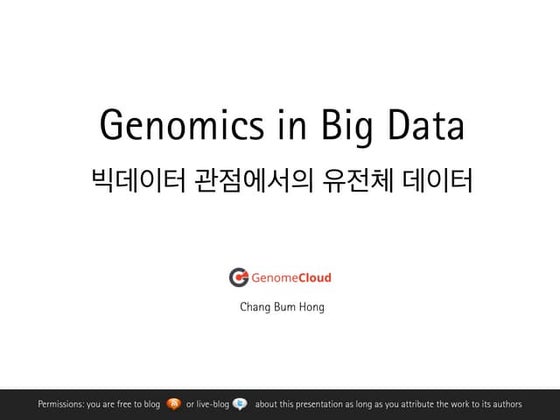 Genomics in Big Data

빅데이터 관점에서의 유전체 데이터

GenomeCloud

Chang Bum Hong

Permissions: you are free to blog or live-blog about this presentation as long as you attribute the work to its authors